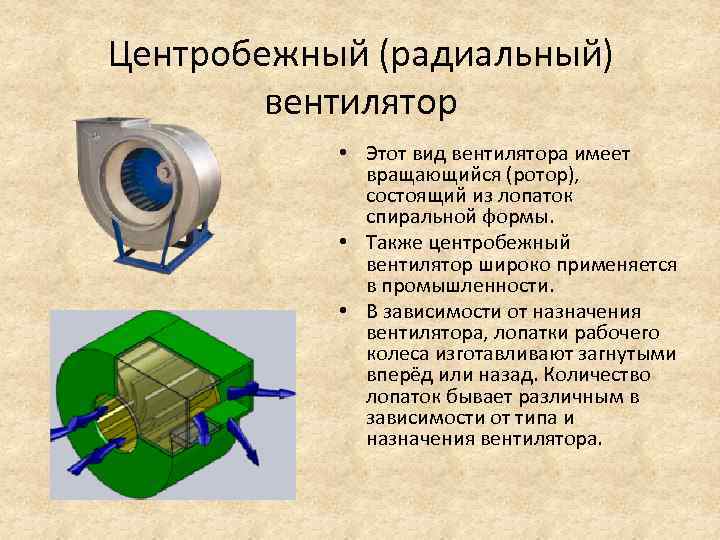 Центробежный (радиальный) вентилятор

• Этот вид вентилятора имеет вращающийся (ротор), состоящий из лопаток спиральной формы.

• Также центробежный вентилятор широко применяется в промышленности.

• В зависимости от назначения вентилятора, лопатки рабочего колеса изготавливают загнутыми вперёд или назад. Количество лопаток бывает различным в зависимости от типа и назначения вентилятора.